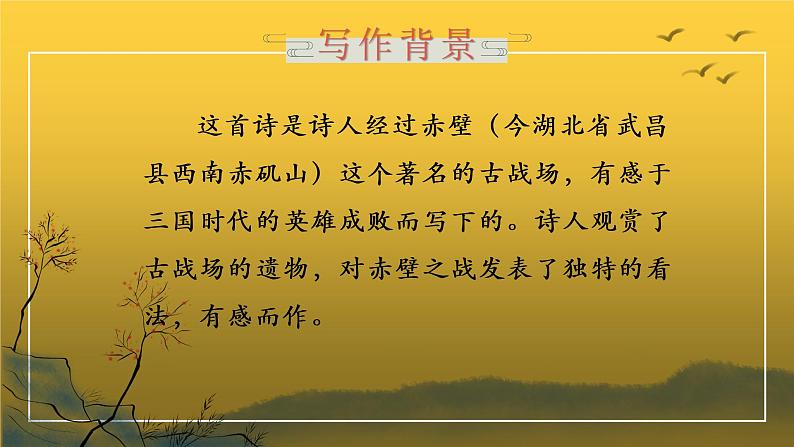 写作背景

这首诗是诗人经过赤壁（今湖北省武昌县西南赤矶山）这个著名的古战场，有感于三国时代的英雄成败而写下的。诗人观赏了古战场的遗物，对赤壁之战发表了独特的看法，有感而作。